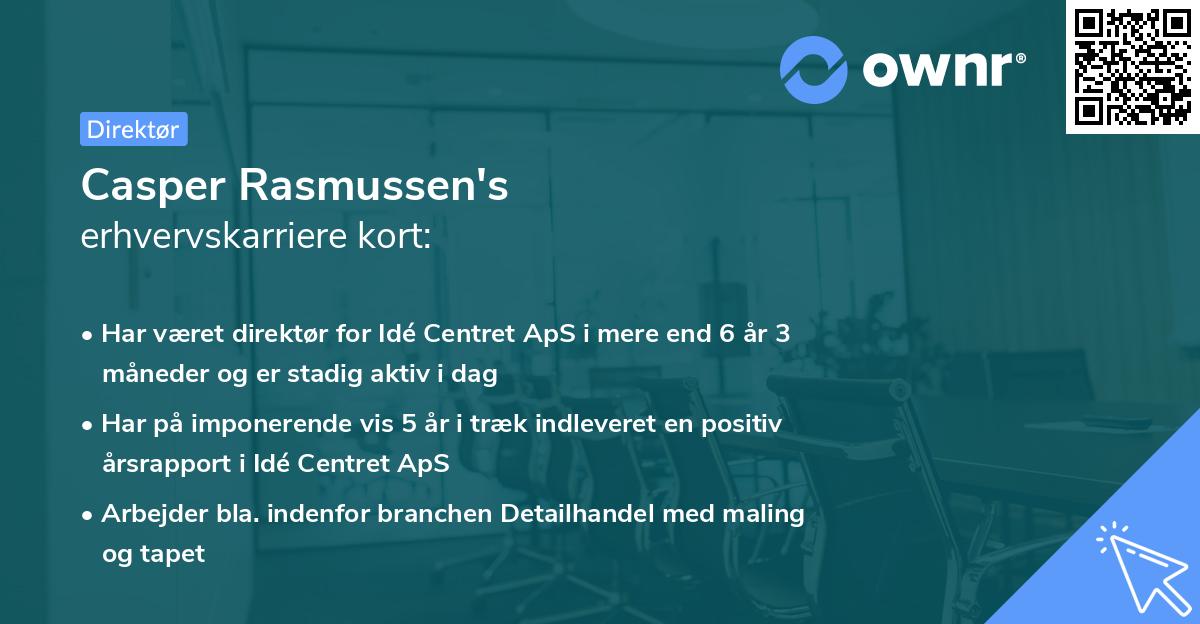 ownr®

Direktør

Casper Rasmussen's
erhvervskarriere kort:

• Har været direktør for Idé Centret ApS i mere end 6 år 3 måneder og er stadig aktiv i dag
• Har på imponerende vis 5 år i træk indleveret en positiv årsrapport i Idé Centret ApS
• Arbejder bla. indenfor branchen Detailhandel med maling og tapet